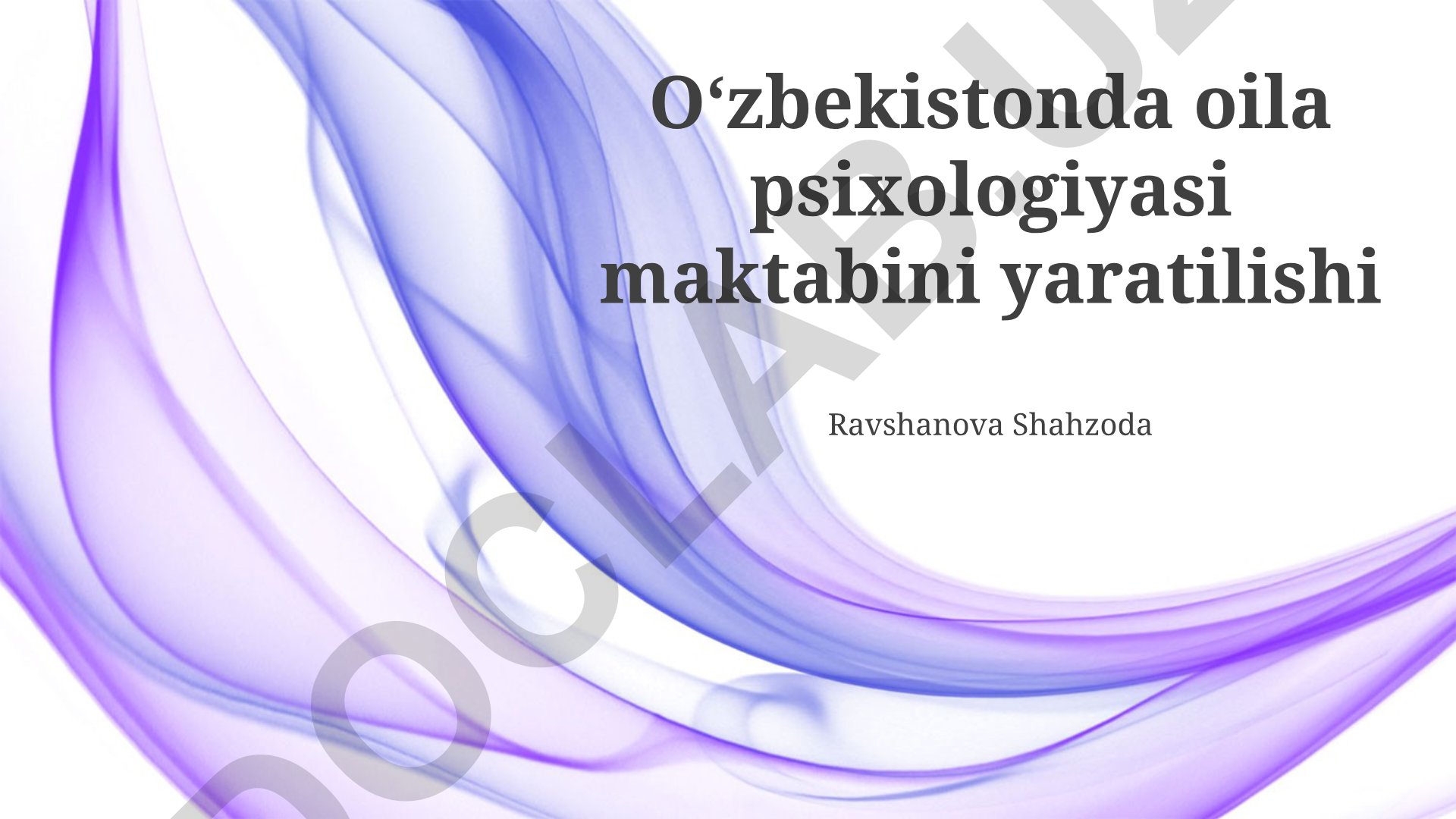 O‘zbekistonda oila psixologiyasi maktabini yaratilishi

Ravshanova Shahzoda

DOCLAB.UZ